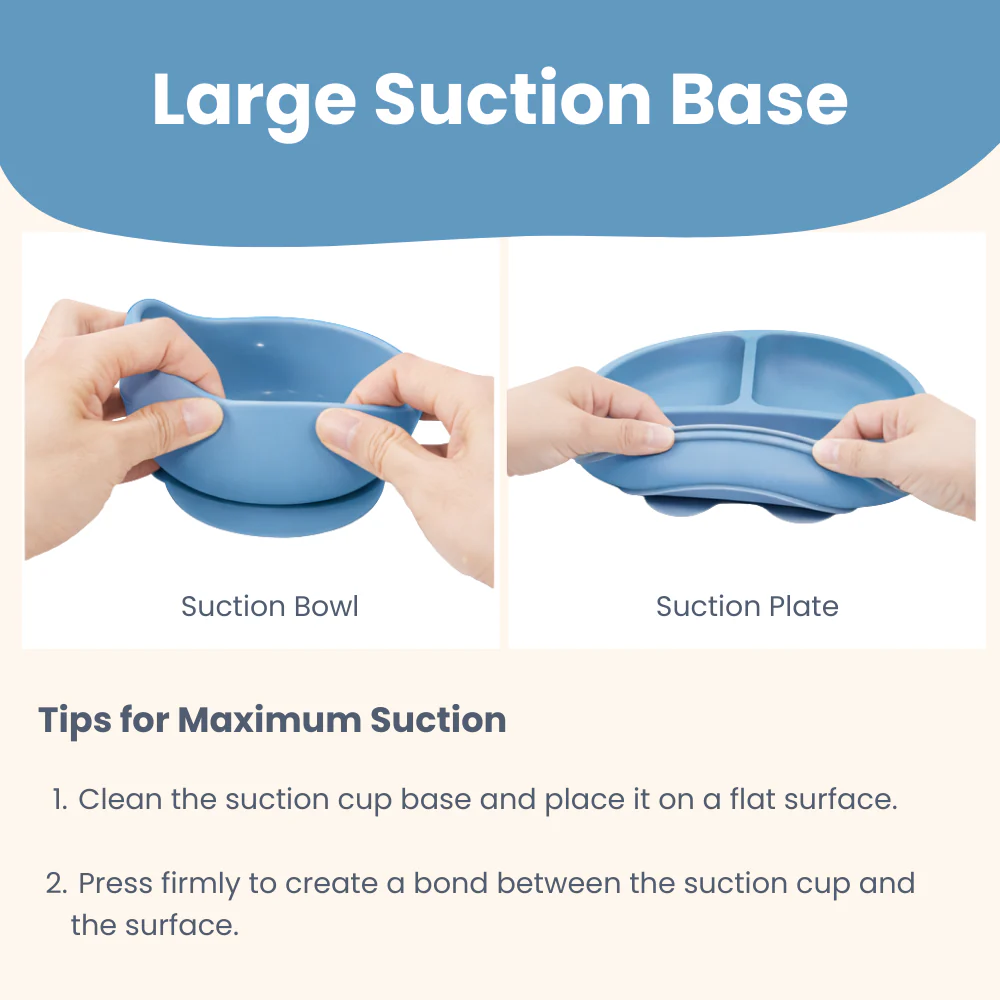 Large Suction Base

Suction Bowl

Suction Plate

Tips for Maximum Suction

1. Clean the suction cup base and place it on a flat surface.

2. Press firmly to create a bond between the suction cup and the surface.